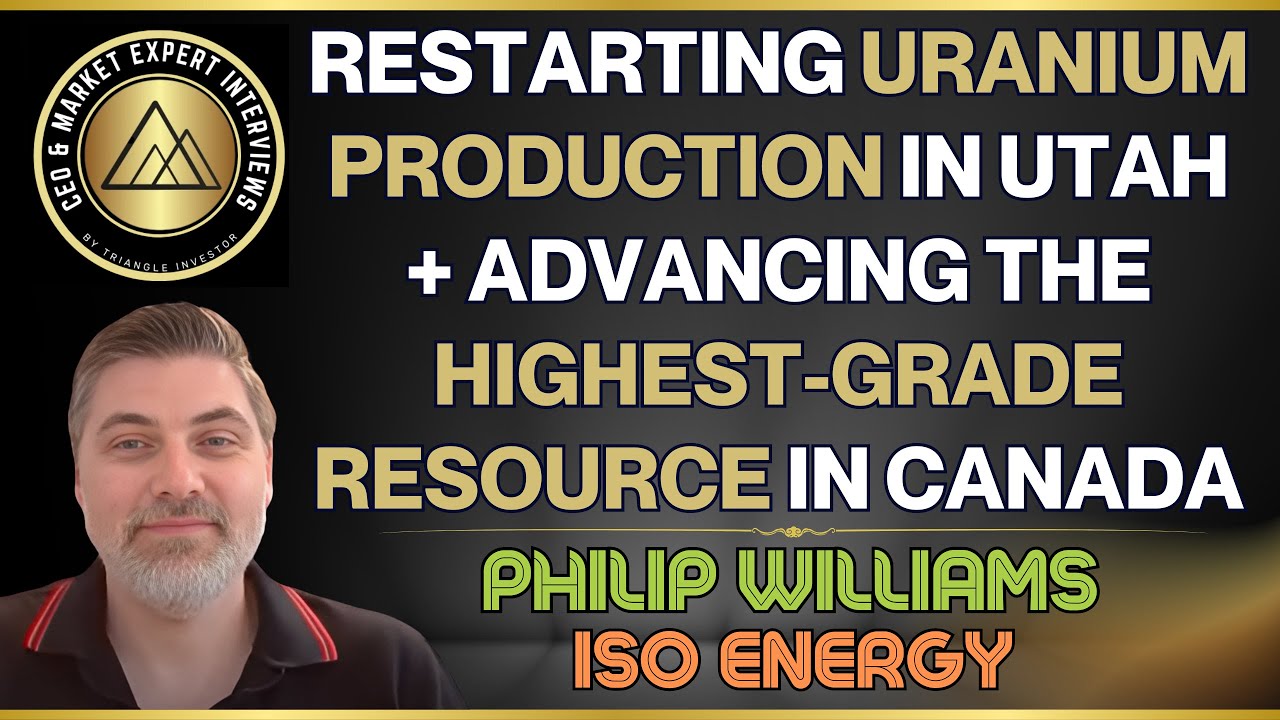 CEO & MARKET EXPERT INTERVIEWS
BY TRIANGLE INVESTOR

RESTARTING URANIUM PRODUCTION IN UTAH + ADVANCING THE HIGHEST-GRADE RESOURCE IN CANADA

PHILIP WILLIAMS
ISO ENERGY